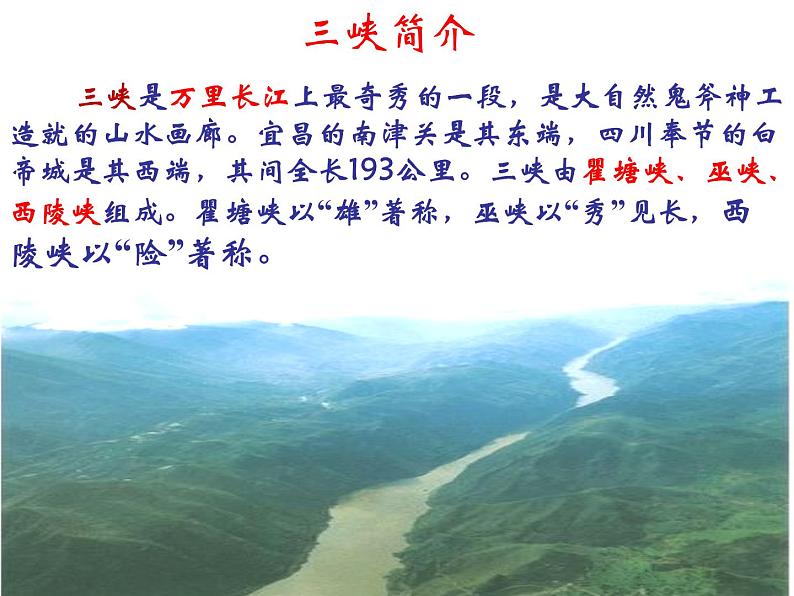 三峡简介

三峡是万里长江上最奇秀的一段，是大自然鬼斧神工造就的山水画廊。宜昌的南津关是其东端，四川奉节的白帝城是其西端，其间全长193公里。三峡由瞿塘峡、巫峡、西陵峡组成。瞿塘峡以“雄”著称，巫峡以“秀”见长，西陵峡以“险”著称。